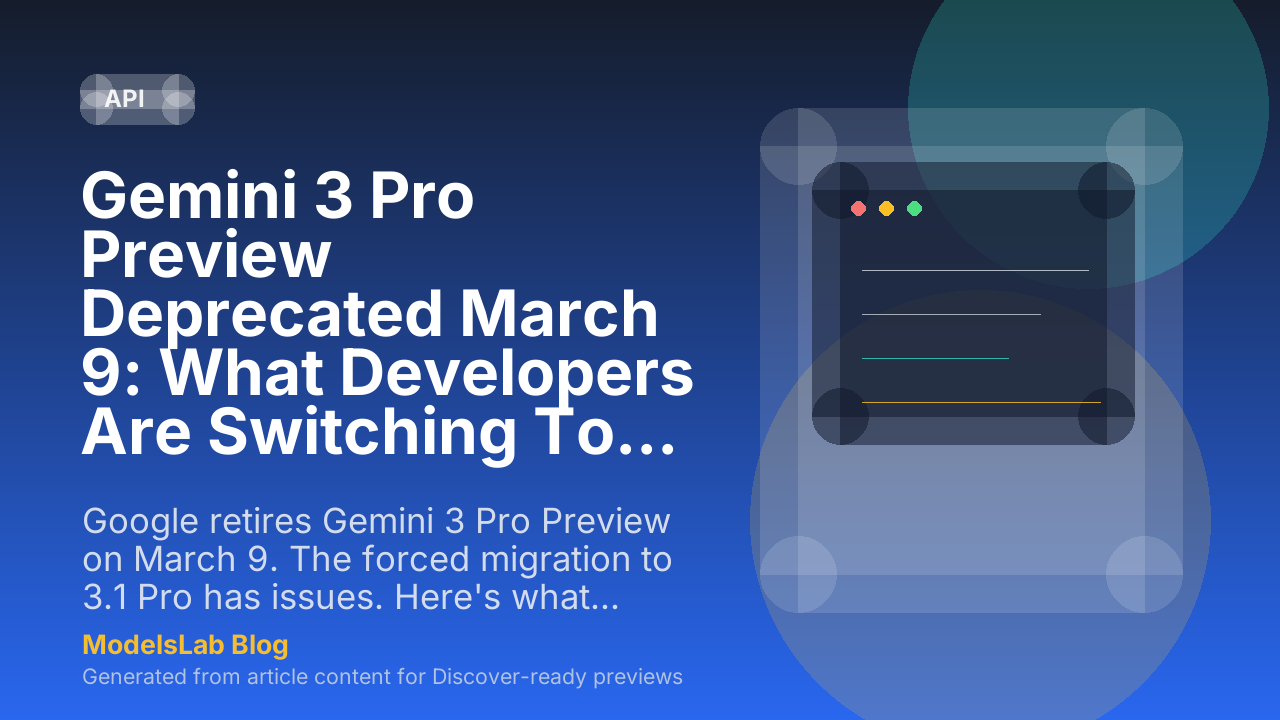 API

Gemini 3 Pro Preview Deprecated March 9: What Developers Are Switching To...

Google retires Gemini 3 Pro Preview on March 9. The forced migration to 3.1 Pro has issues. Here's what...

ModelsLab Blog

Generated from article content for Discover-ready previews